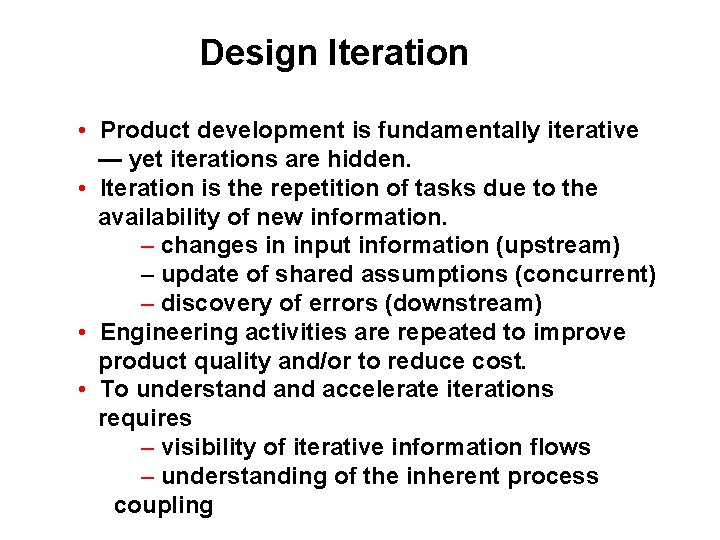 Design Iteration

• Product development is fundamentally iterative — yet iterations are hidden.
• Iteration is the repetition of tasks due to the availability of new information.
– changes in input information (upstream)
– update of shared assumptions (concurrent)
– discovery of errors (downstream)
• Engineering activities are repeated to improve product quality and/or to reduce cost.
• To understand and accelerate iterations requires
– visibility of iterative information flows
– understanding of the inherent process coupling